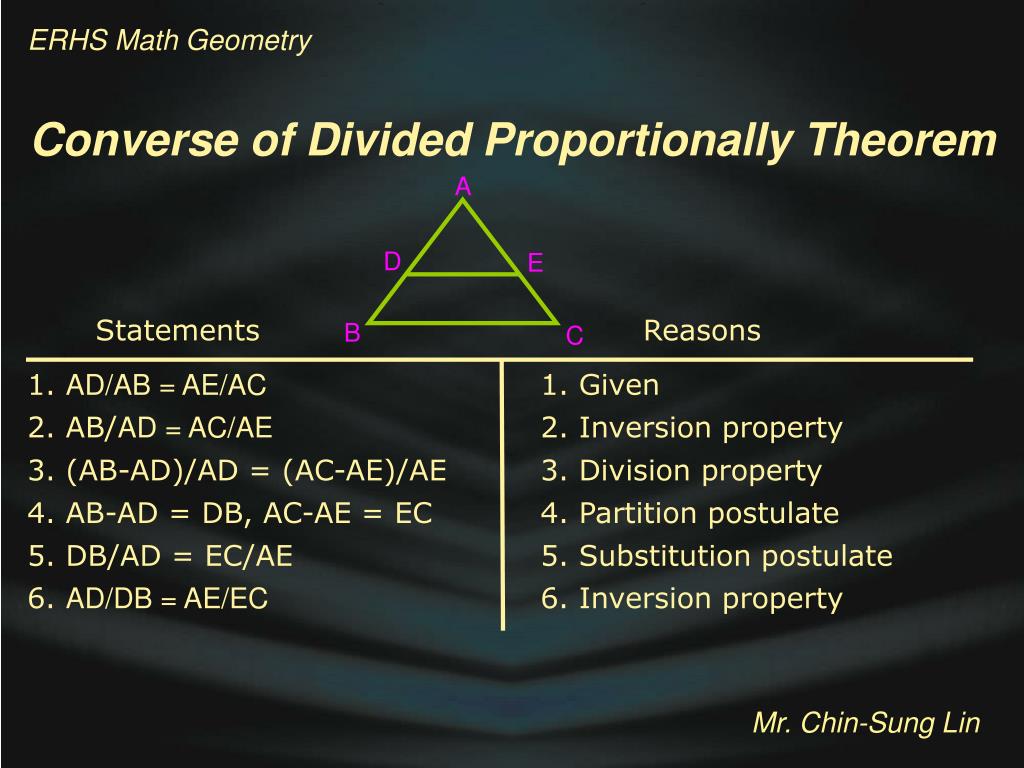 ERHS Math Geometry

Converse of Divided Proportionally Theorem

A

D E

B C

| Statements | Reasons |
|---|---|
| 1. AD/AB = AE/AC | 1. Given |
| 2. AB/AD = AC/AE | 2. Inversion property |
| 3. (AB-AD)/AD = (AC-AE)/AE | 3. Division property |
| 4. AB-AD = DB, AC-AE = EC | 4. Partition postulate |
| 5. DB/AD = EC/AE | 5. Substitution postulate |
| 6. AD/DB = AE/EC | 6. Inversion property |

Mr. Chin-Sung Lin